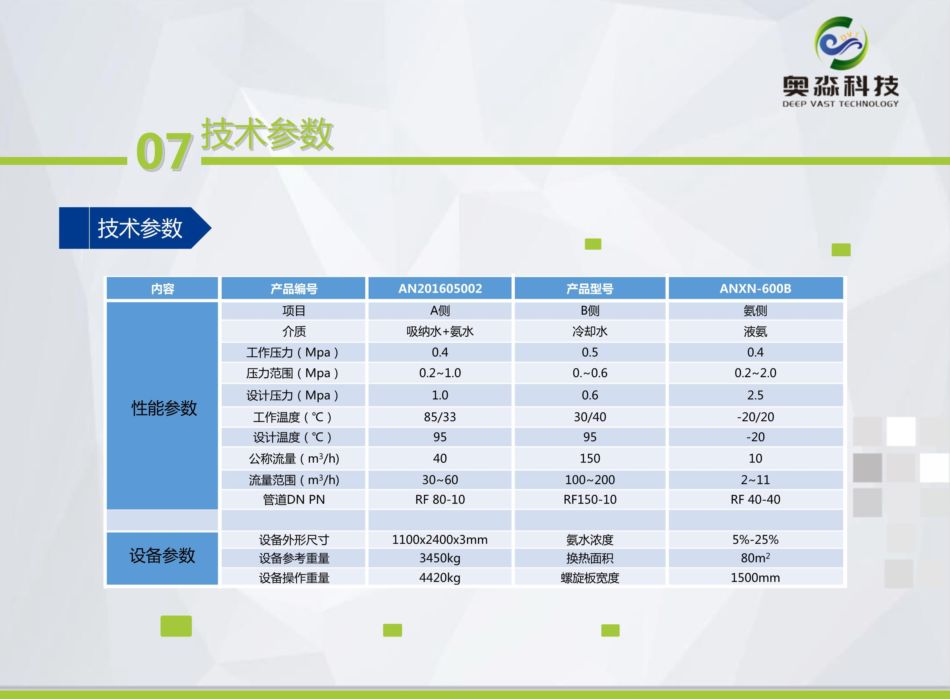 奥淼科技
DEEP VAST TECHNOLOGY

07 技术参数

技术参数

| 内容 | 产品编号 | AN201605002 | 产品型号 | ANXN-600B |
|---|---|---|---|---|
| 性能参数 | 项目 | A侧 | B侧 | 氨侧 |
| | 介质 | 吸纳水+氨水 | 冷却水 | 液氨 |
| | 工作压力（Mpa） | 0.4 | 0.5 | 0.4 |
| | 压力范围（Mpa） | 0.2~1.0 | 0.~0.6 | 0.2~2.0 |
| | 设计压力（Mpa） | 1.0 | 0.6 | 2.5 |
| | 工作温度（℃） | 85/33 | 30/40 | -20/20 |
| | 设计温度（℃） | 95 | 95 | -20 |
| | 公称流量（$m^3/h$） | 40 | 150 | 10 |
| | 流量范围（$m^3/h$） | 30~60 | 100~200 | 2~11 |
| | 管道DN PN | RF 80-10 | RF150-10 | RF 40-40 |
| | | | | |
| 设备参数 | 设备外形尺寸 | 1100x2400x3mm | 氨水浓度 | 5%-25% |
| | 设备参考重量 | 3450kg | 换热面积 | $80m^2$ |
| | 设备操作重量 | 4420kg | 螺旋板宽度 | 1500mm |